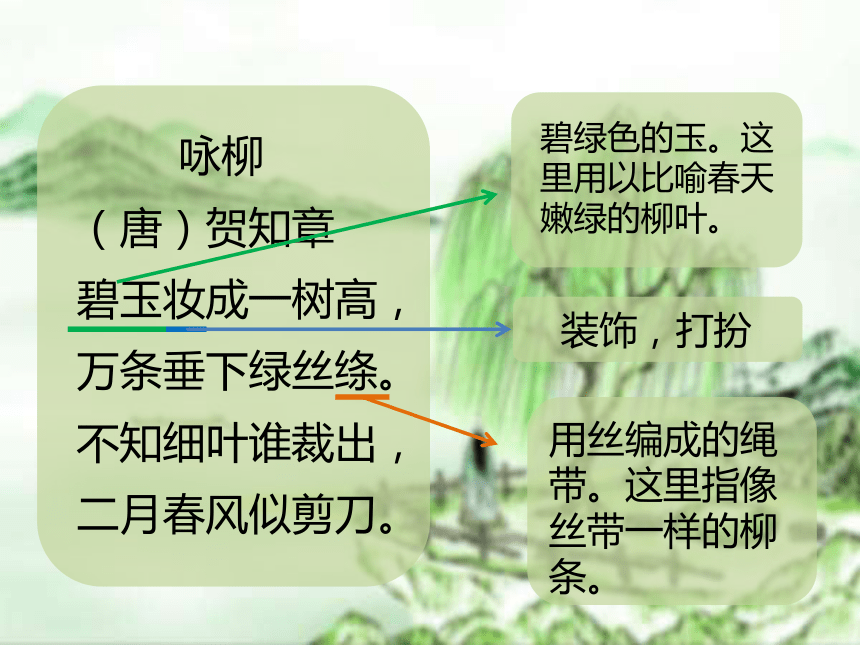 咏柳

（唐）贺知章

碧玉妆成一树高，

万条垂下绿丝绦。

不知细叶谁裁出，

二月春风似剪刀。

碧绿色的玉。这里用以比喻春天嫩绿的柳叶。

装饰，打扮

用丝编成的绳带。这里指像丝带一样的柳条。